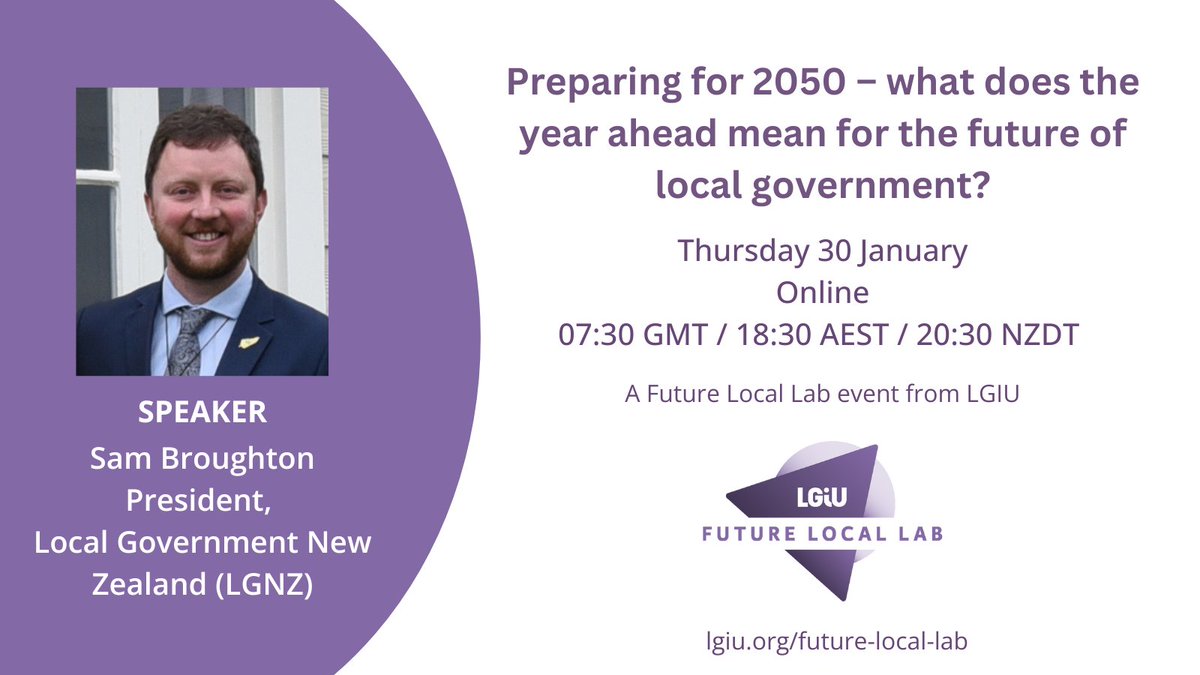 SPEAKER
Sam Broughton
President,
Local Government New Zealand (LGNZ)

Preparing for 2050 – what does the year ahead mean for the future of local government?

Thursday 30 January
Online
07:30 GMT / 18:30 AEST / 20:30 NZDT

A Future Local Lab event from LGIU

LGiU
FUTURE LOCAL LAB

lgiu.org/future-local-lab